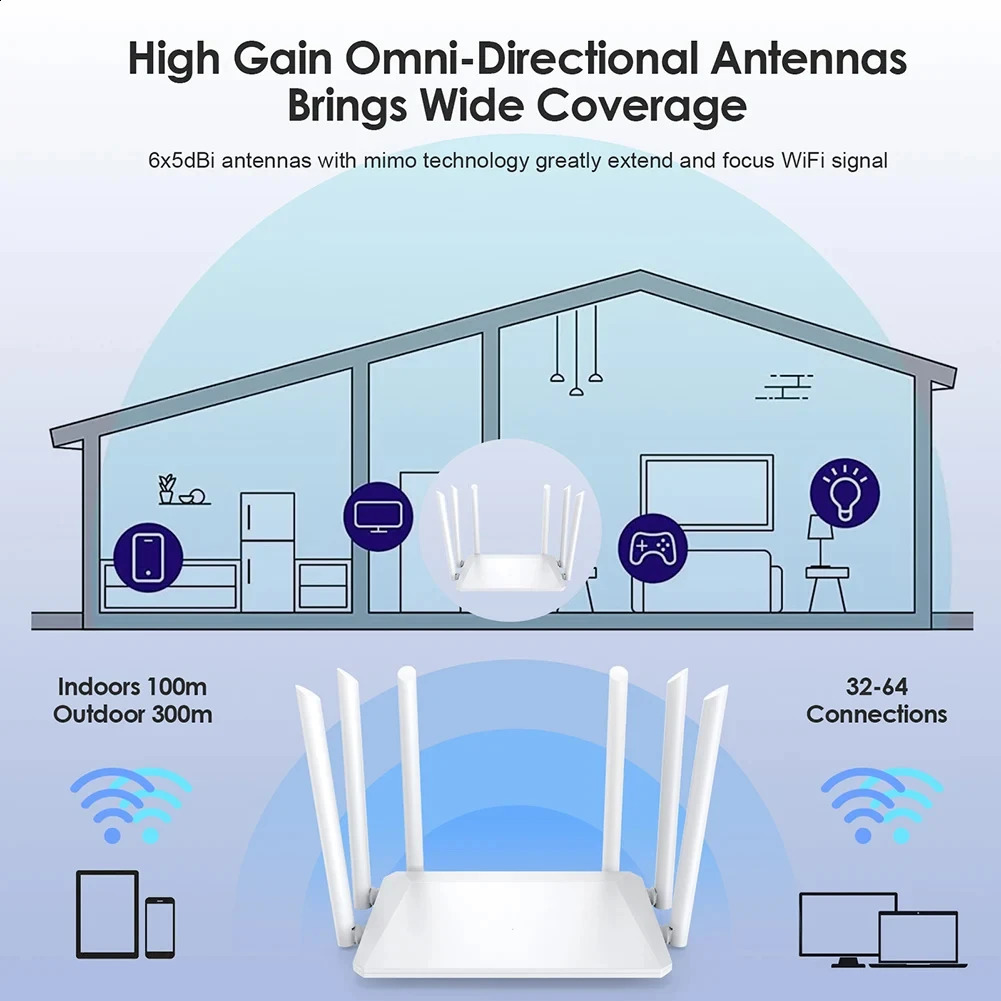 High Gain Omni-Directional Antennas
Brings Wide Coverage

6x5dBi antennas with mimo technology greatly extend and focus WiFi signal

Indoors 100m
Outdoor 300m

32-64
Connections